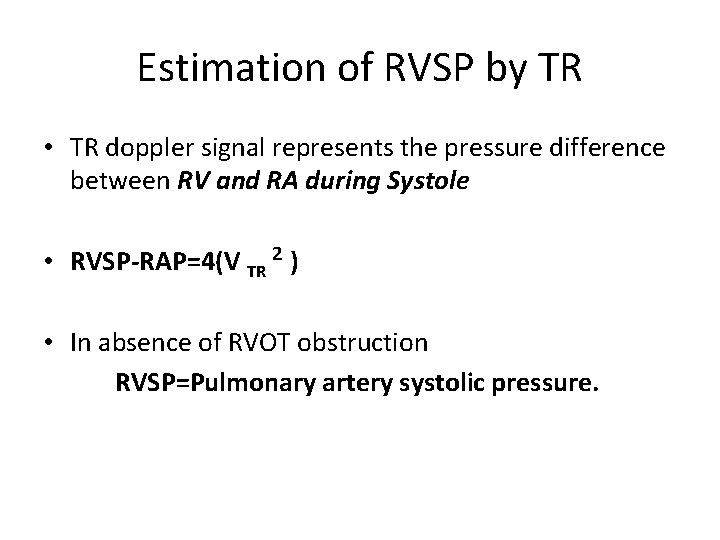 Estimation of RVSP by TR

• TR doppler signal represents the pressure difference between RV and RA during Systole

• RVSP-RAP=4($V_{TR}^{2}$)

• In absence of RVOT obstruction
RVSP=Pulmonary artery systolic pressure.